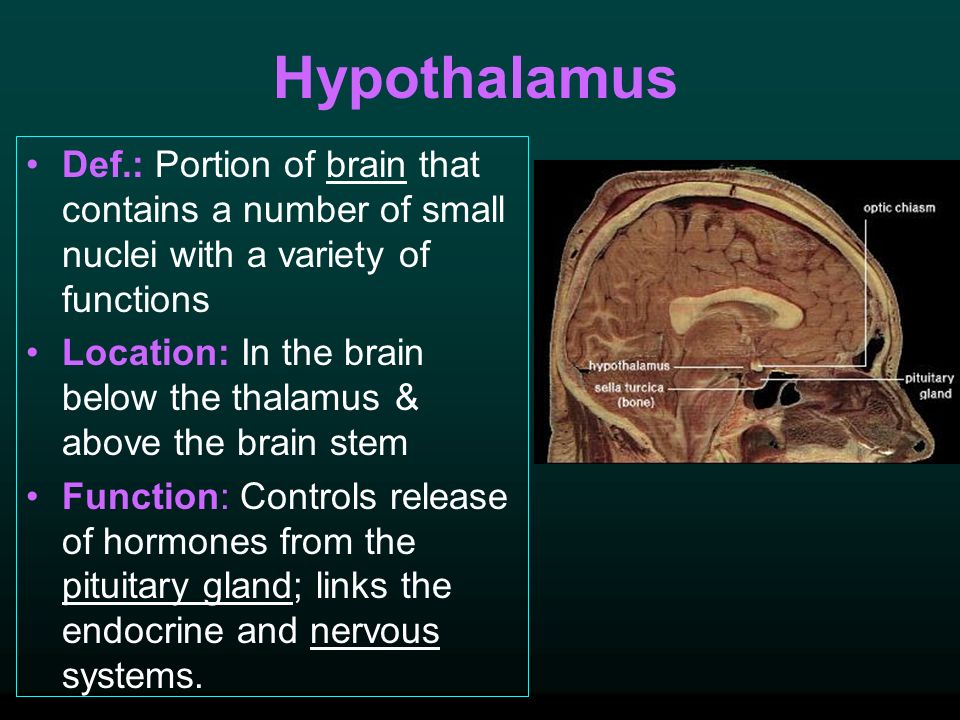 Hypothalamus

• Def.: Portion of brain that contains a number of small nuclei with a variety of functions

• Location: In the brain below the thalamus & above the brain stem

• Function: Controls release of hormones from the pituitary gland; links the endocrine and nervous systems.

optic chiasm

hypothalamus

sella turcica (bone)

pituitary gland